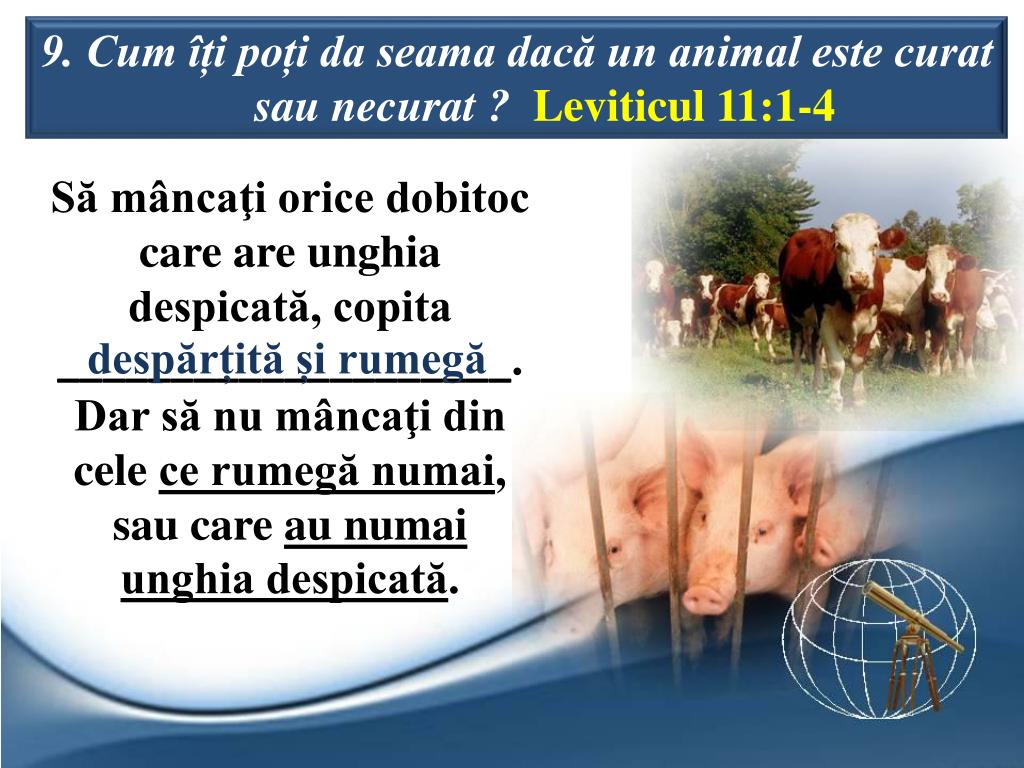 9. Cum îți poți da seama dacă un animal este curat sau necurat ? Leviticul 11:1-4

Să mâncaţi orice dobitoc care are unghia despicată, copita despărțită și rumegă. Dar să nu mâncaţi din cele ce rumegă numai, sau care au numai unghia despicată.